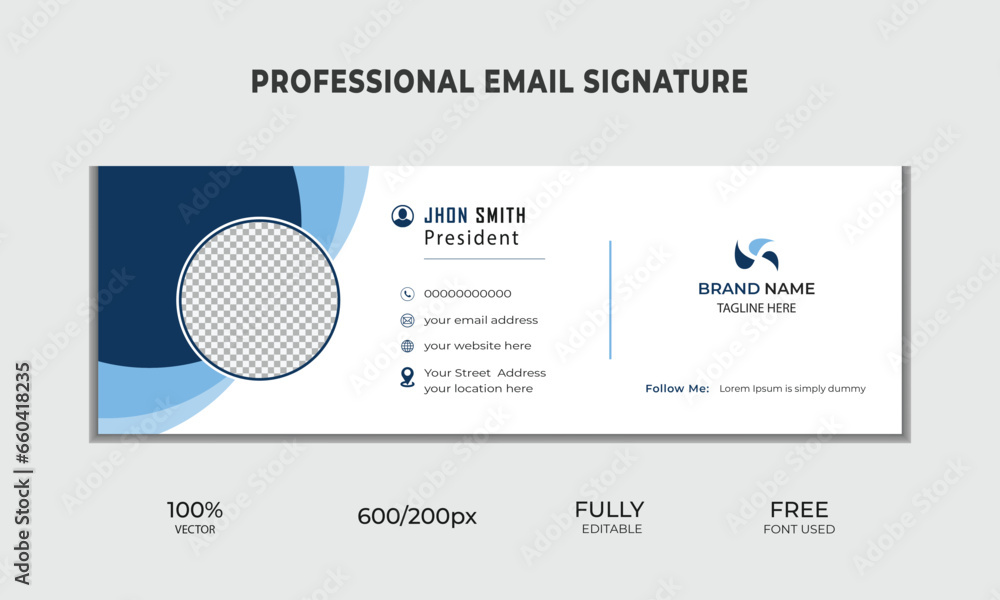 PROFESSIONAL EMAIL SIGNATURE

JHON SMITH
President

00000000000
your email address
your website here
Your Street Address
your location here

BRAND NAME
TAGLINE HERE

Follow Me: Lorem Ipsum is simply dummy

100%
VECTOR

600/200px

FULLY
EDITABLE

FREE
FONT USED

Adobe Stock | #660418235